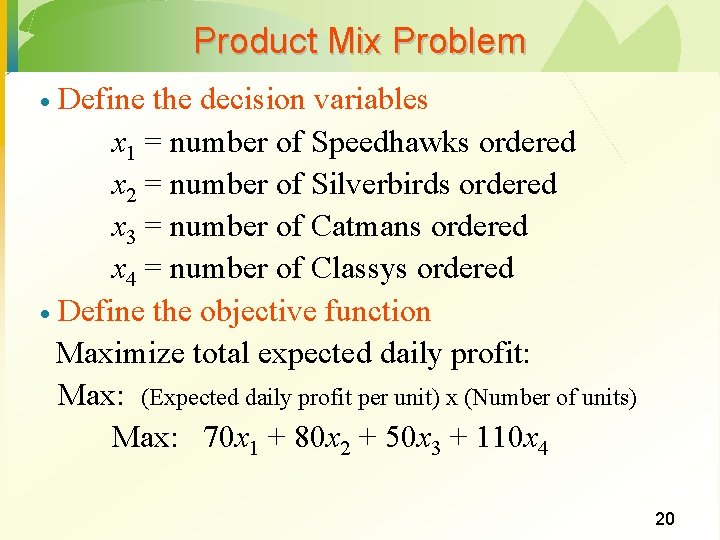 Product Mix Problem

• Define the decision variables

$x_1$ = number of Speedhawks ordered
$x_2$ = number of Silverbirds ordered
$x_3$ = number of Catmans ordered
$x_4$ = number of Classys ordered

• Define the objective function

Maximize total expected daily profit:

Max: (Expected daily profit per unit) x (Number of units)

Max: $70x_1 + 80x_2 + 50x_3 + 110x_4$

20